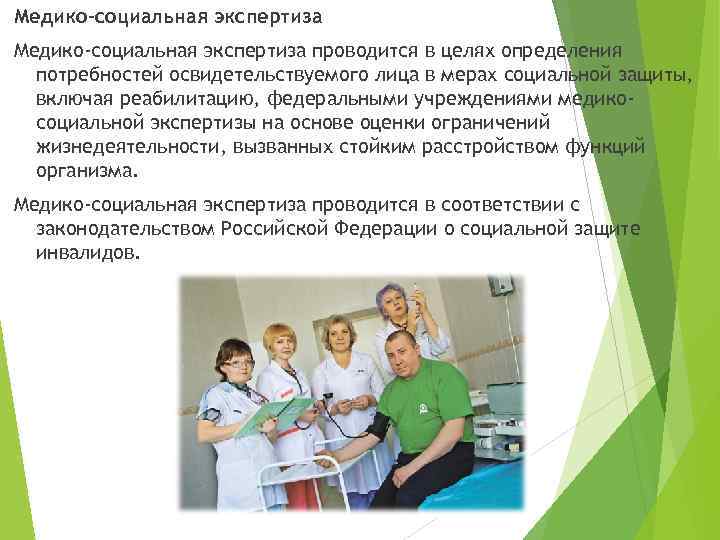 Медико-социальная экспертиза

Медико-социальная экспертиза проводится в целях определения потребностей освидетельствуемого лица в мерах социальной защиты, включая реабилитацию, федеральными учреждениями медико-социальной экспертизы на основе оценки ограничений жизнедеятельности, вызванных стойким расстройством функций организма.

Медико-социальная экспертиза проводится в соответствии с законодательством Российской Федерации о социальной защите инвалидов.